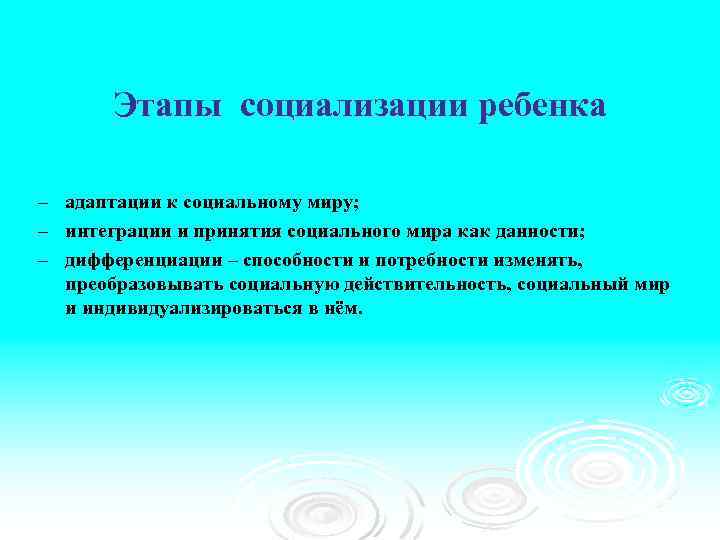 Этапы социализации ребенка

– адаптации к социальному миру;
– интеграции и принятия социального мира как данности;
– дифференциации – способности и потребности изменять, преобразовывать социальную действительность, социальный мир и индивидуализироваться в нём.